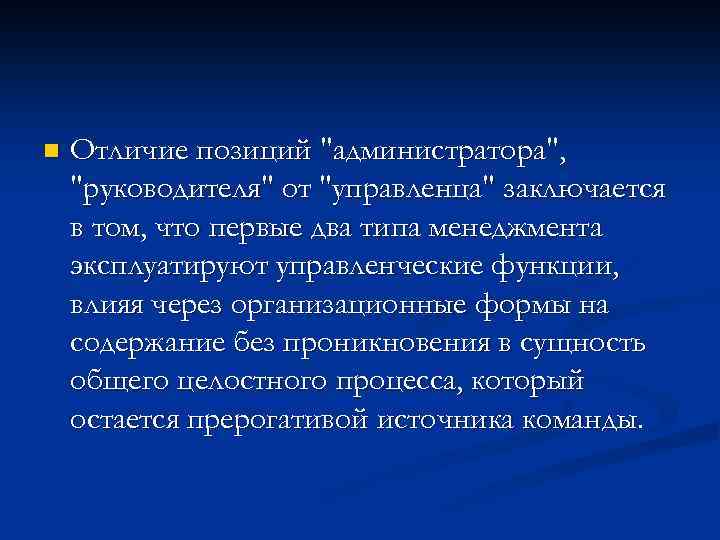 Отличие позиций "администратора", "руководителя" от "управленца" заключается в том, что первые два типа менеджмента эксплуатируют управленческие функции, влияя через организационные формы на содержание без проникновения в сущность общего целостного процесса, который остается прерогативой источника команды.